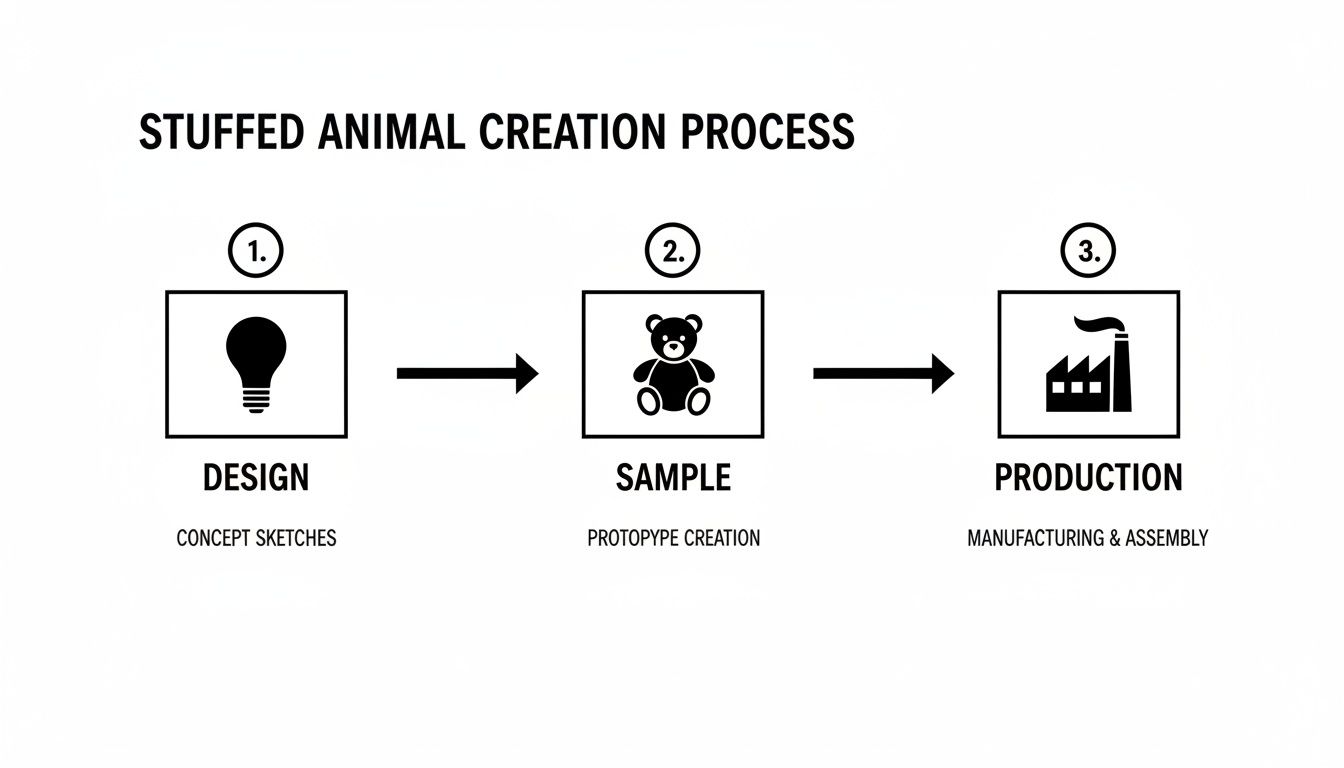 STUFFED ANIMAL CREATION PROCESS

1.

DESIGN

CONCEPT SKETCHES

2.

SAMPLE

PROTOPYPE CREATION

3.

PRODUCTION

MANUFACTURING & ASSEMBLY